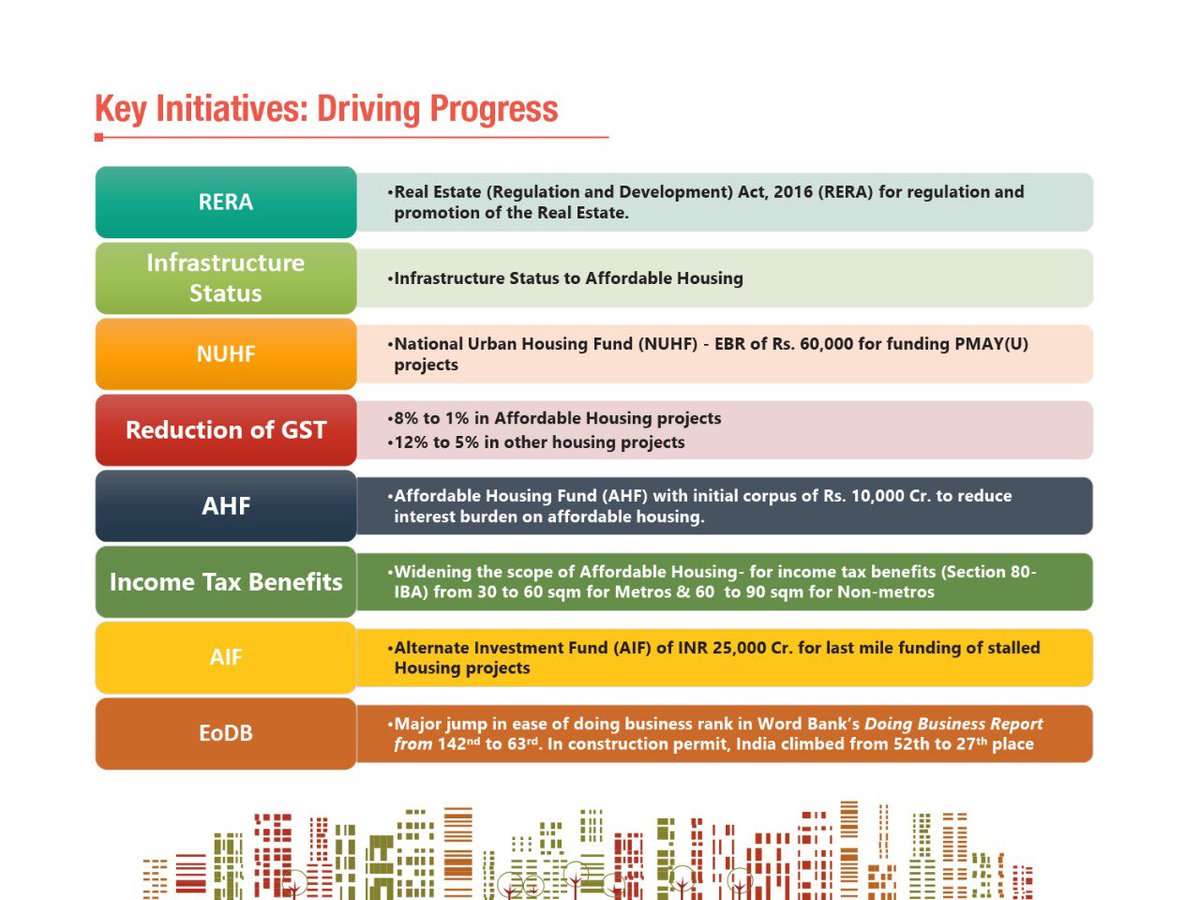 Key Initiatives: Driving Progress

RERA

•Real Estate (Regulation and Development) Act, 2016 (RERA) for regulation and promotion of the Real Estate.

Infrastructure Status

•Infrastructure Status to Affordable Housing

NUHF

•National Urban Housing Fund (NUHF) - EBR of Rs. 60,000 for funding PMAY(U) projects

Reduction of GST

•8% to 1% in Affordable Housing projects
•12% to 5% in other housing projects

AHF

•Affordable Housing Fund (AHF) with initial corpus of Rs. 10,000 Cr. to reduce interest burden on affordable housing.

Income Tax Benefits

•Widening the scope of Affordable Housing- for income tax benefits (Section 80-IBA) from 30 to 60 sqm for Metros & 60 to 90 sqm for Non-metros

AIF

•Alternate Investment Fund (AIF) of INR 25,000 Cr. for last mile funding of stalled Housing projects

EoDB

•Major jump in ease of doing business rank in Word Bank's Doing Business Report from 142$^{nd}$ to 63$^{rd}$. In construction permit, India climbed from 52th to 27$^{th}$ place